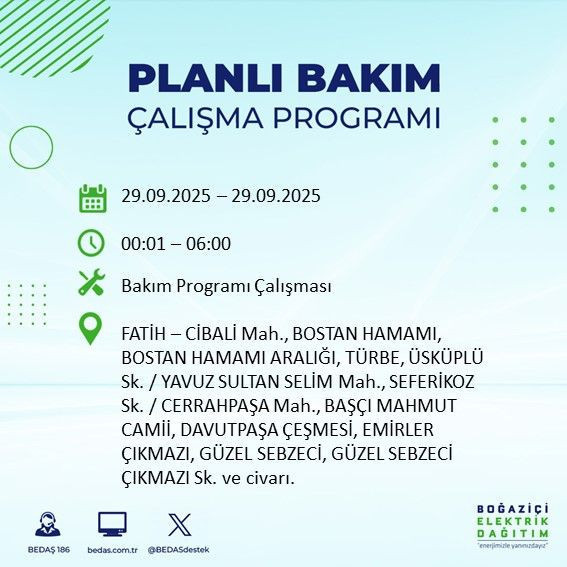 PLANLI BAKIM
ÇALIŞMA PROGRAMI

29.09.2025 – 29.09.2025

00:01 – 06:00

Bakım Programı Çalışması

FATİH – CİBALİ Mah., BOSTAN HAMAMI, BOSTAN HAMAMI ARALIĞI, TÜRBE, ÜSKÜPLÜ Sk. / YAVUZ SULTAN SELİM Mah., SEFERİKOZ Sk. / CERRAHPAŞA Mah., BAŞÇI MAHMUT CAMİİ, DAVUTPAŞA ÇEŞMESİ, EMİRLER ÇIKMAZI, GÜZEL SEBZECİ, GÜZEL SEBZECİ ÇIKMAZI Sk. ve civarı.

BEDAŞ 186

bedas.com.tr

@BEDASdestek

BOĞAZİÇİ
ELEKTRİK
DAĞITIM
"enerjimizle yanınızdayız"